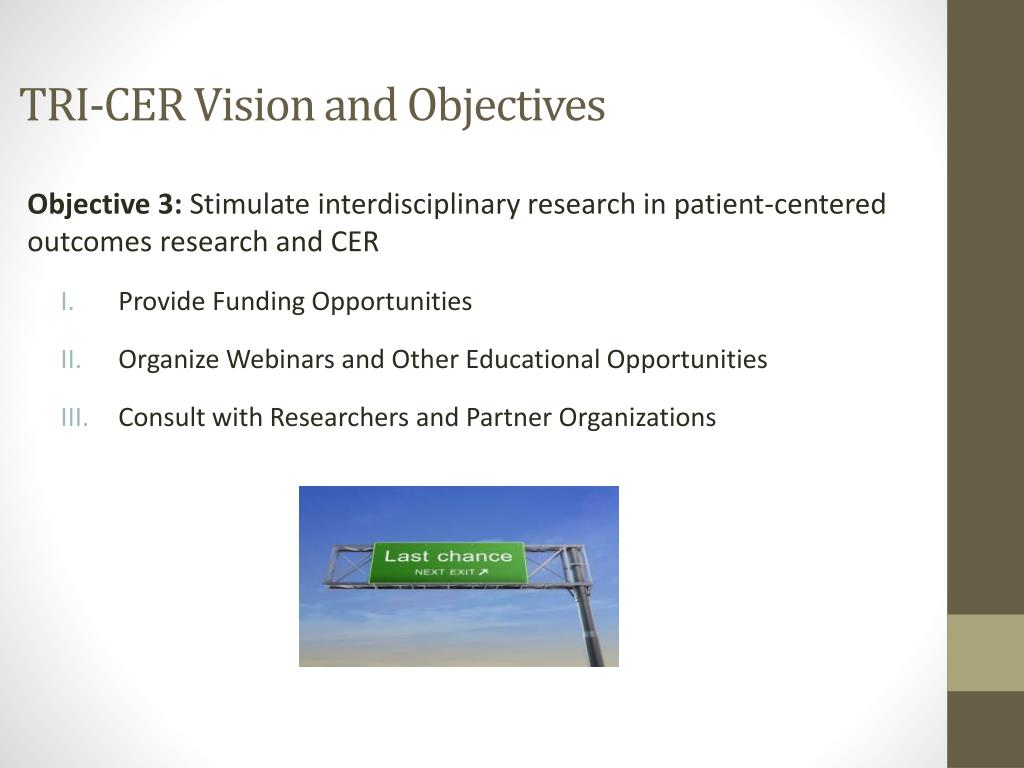 TRI-CER Vision and Objectives

**Objective 3:** Stimulate interdisciplinary research in patient-centered outcomes research and CER

I. Provide Funding Opportunities

II. Organize Webinars and Other Educational Opportunities

III. Consult with Researchers and Partner Organizations

Last chance
NEXT EXIT ↗